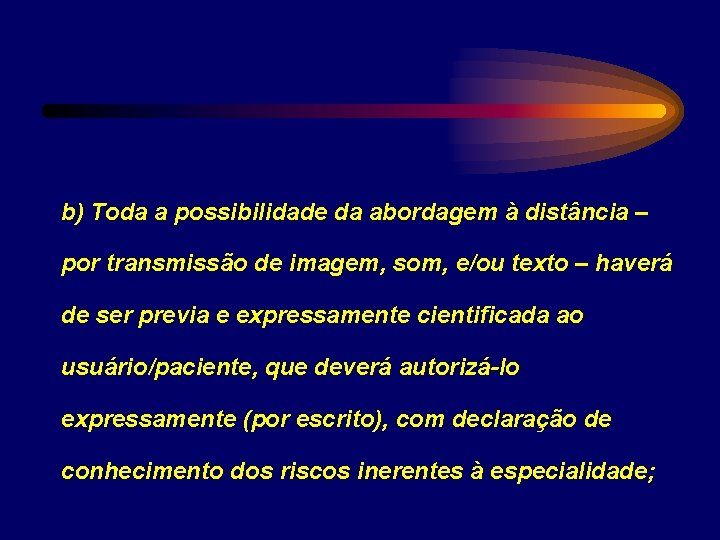 b) Toda a possibilidade da abordagem à distância – por transmissão de imagem, som, e/ou texto – haverá de ser previa e expressamente cientificada ao usuário/paciente, que deverá autorizá-lo expressamente (por escrito), com declaração de conhecimento dos riscos inerentes à especialidade;